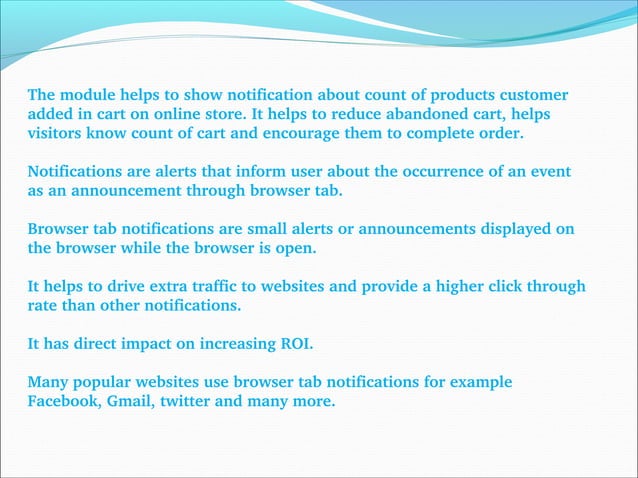 The module helps to show notification about count of products customer added in cart on online store. It helps to reduce abandoned cart, helps visitors know count of cart and encourage them to complete order.

Notifications are alerts that inform user about the occurrence of an event as an announcement through browser tab.

Browser tab notifications are small alerts or announcements displayed on the browser while the browser is open.

It helps to drive extra traffic to websites and provide a higher click through rate than other notifications.

It has direct impact on increasing ROI.

Many popular websites use browser tab notifications for example Facebook, Gmail, twitter and many more.